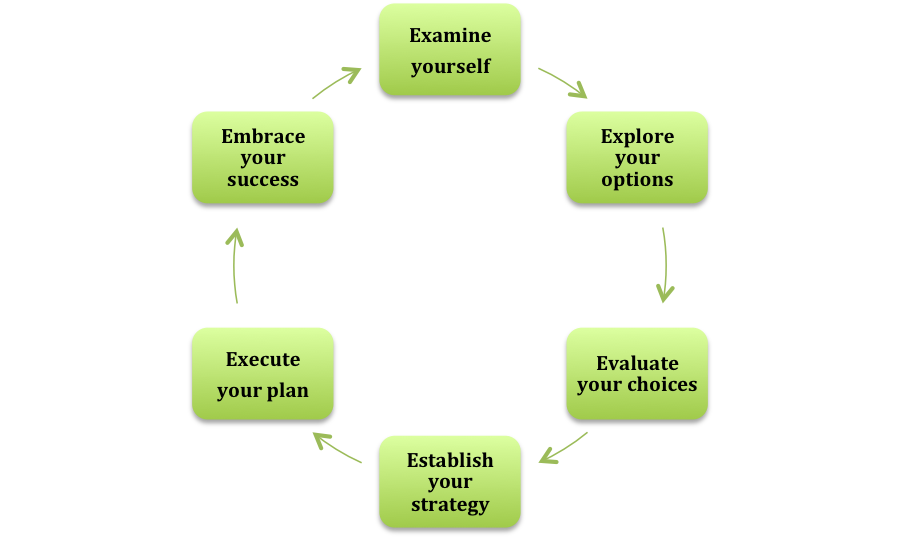 Examine yourself

Explore your options

Evaluate your choices

Establish your strategy

Execute your plan

Embrace your success